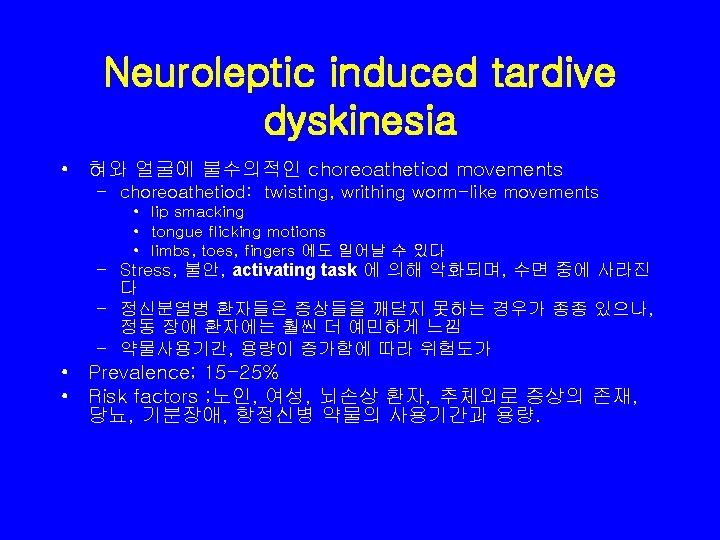 Neuroleptic induced tardive dyskinesia

• 혀와 얼굴에 불수의적인 choreoathetiod movements
  – choreoathetiod: twisting, writhing worm-like movements
    • lip smacking
    • tongue flicking motions
    • limbs, toes, fingers 에도 일어날 수 있다
  – Stress, 불안, activating task 에 의해 악화되며, 수면 중에 사라진다
  – 정신분열병 환자들은 증상들을 깨닫지 못하는 경우가 종종 있으나, 정동 장애 환자에는 훨씬 더 예민하게 느낌
  – 약물사용기간, 용량이 증가함에 따라 위험도가
• Prevalence; 15-25%
• Risk factors ;노인, 여성, 뇌손상 환자, 추체외로 증상의 존재, 당뇨, 기분장애, 항정신병 약물의 사용기간과 용량.